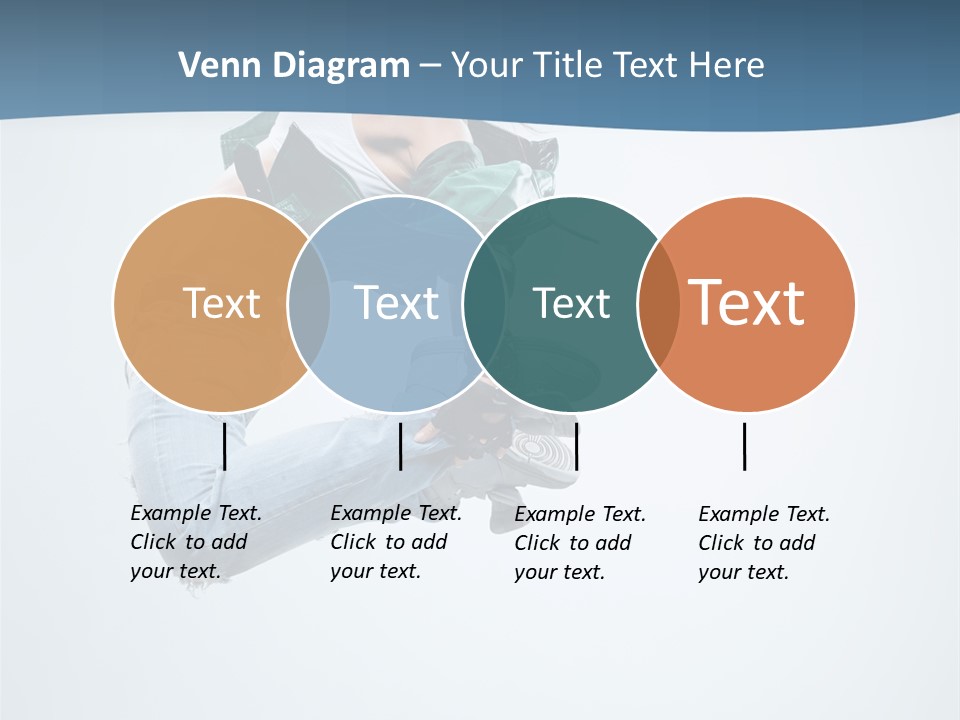 Venn Diagram – Your Title Text Here

Text

Text

Text

Text

Example Text. Click to add your text.

Example Text. Click to add your text.

Example Text. Click to add your text.

Example Text. Click to add your text.